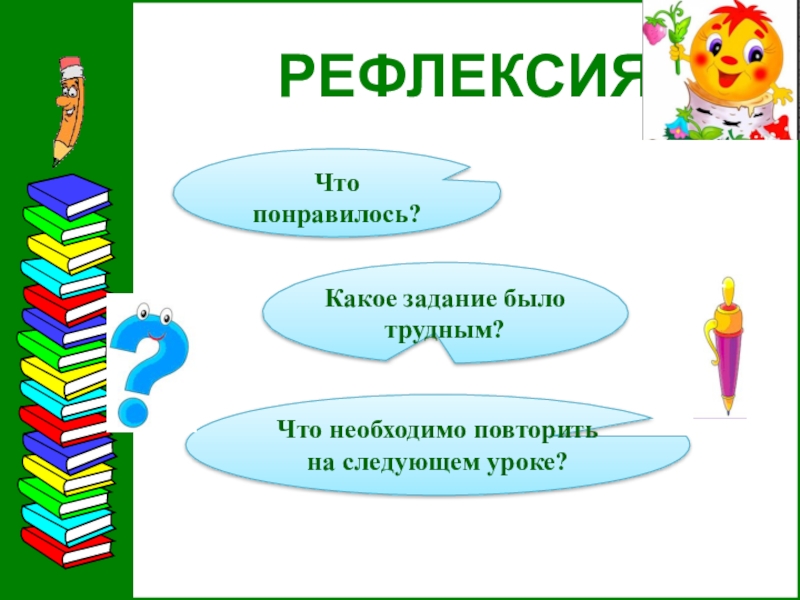 РЕФЛЕКСИЯ

Что понравилось?

Какое задание было трудным?

Что необходимо повторить на следующем уроке?